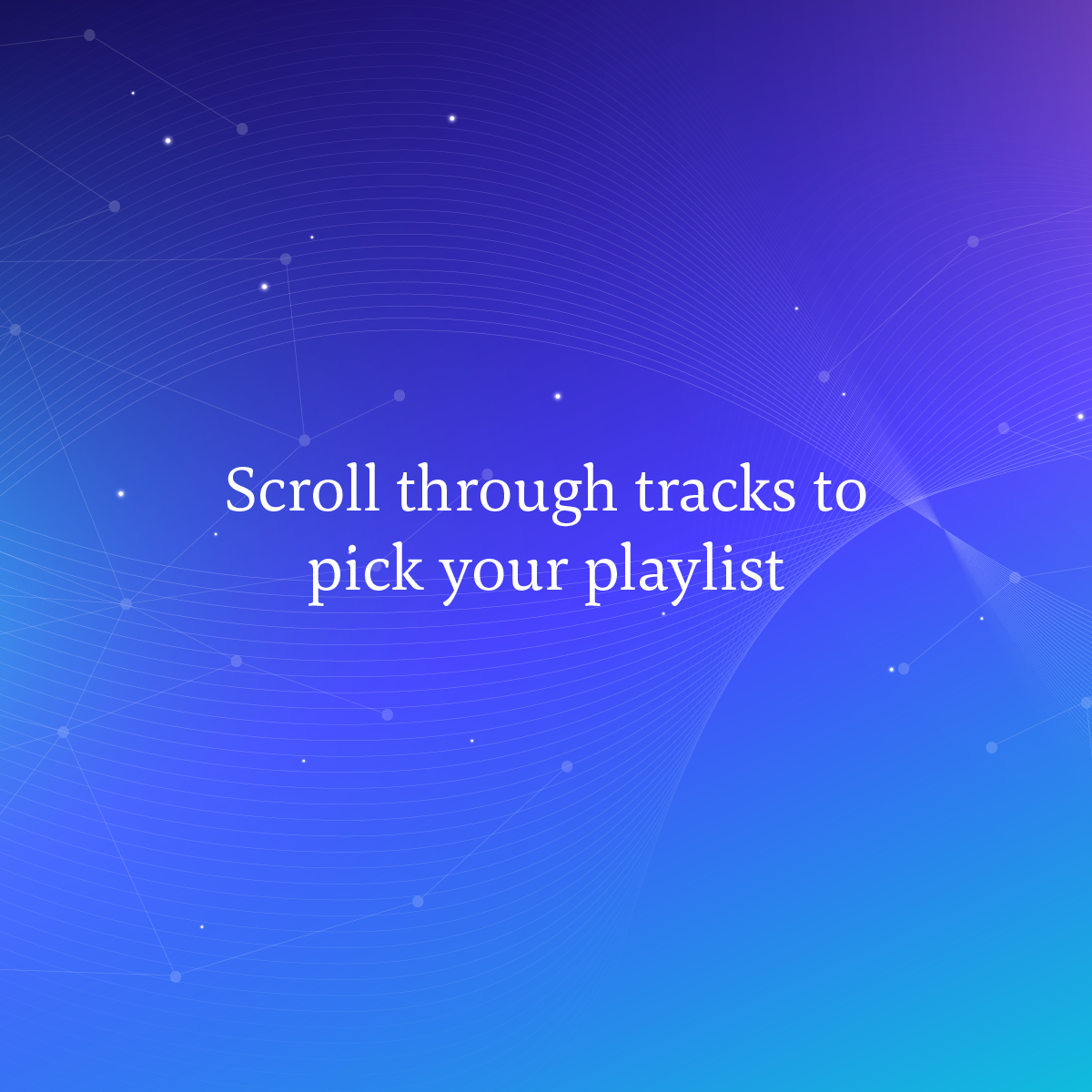 Scroll through tracks to pick your playlist